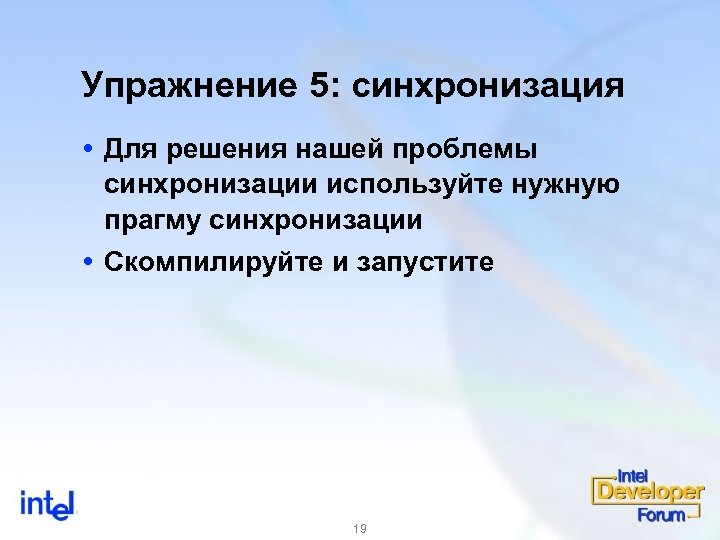 Упражнение 5: синхронизация

• Для решения нашей проблемы синхронизации используйте нужную прагму синхронизации

• Скомпилируйте и запустите

intel

19

Intel Developer Forum